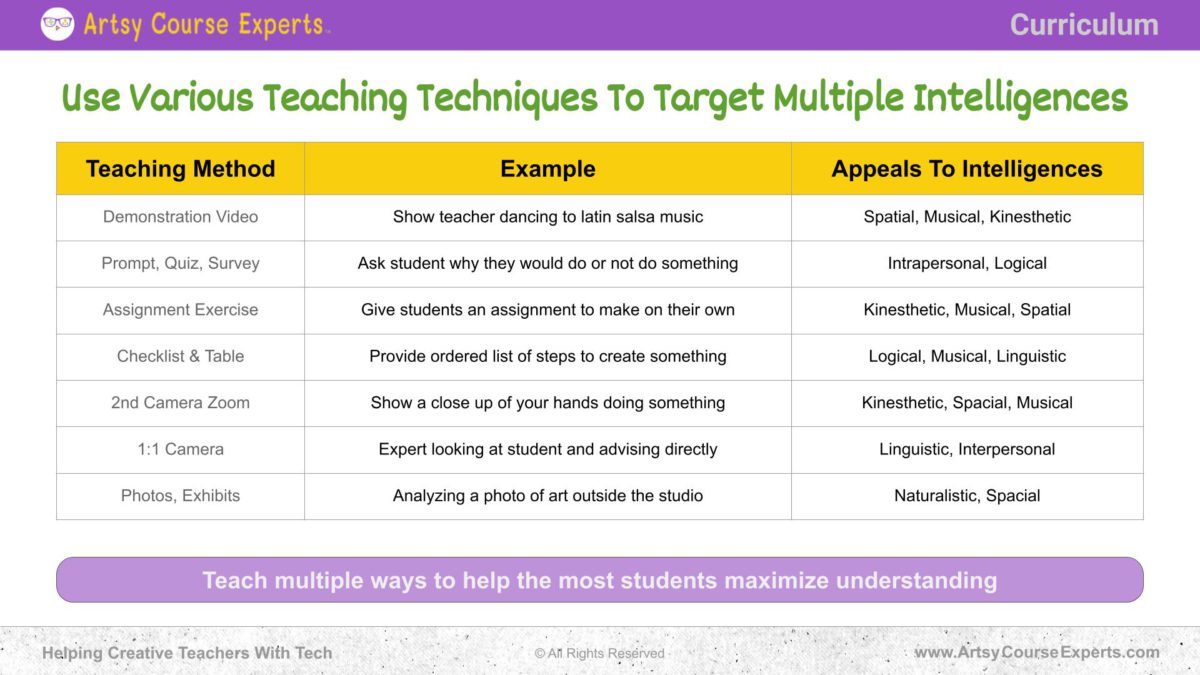 Artsy Course Experts™

Curriculum

Use Various Teaching Techniques To Target Multiple Intelligences

| Teaching Method | Example | Appeals To Intelligences |
|---|---|---|
| Demonstration Video | Show teacher dancing to latin salsa music | Spatial, Musical, Kinesthetic |
| Prompt, Quiz, Survey | Ask student why they would do or not do something | Intrapersonal, Logical |
| Assignment Exercise | Give students an assignment to make on their own | Kinesthetic, Musical, Spatial |
| Checklist & Table | Provide ordered list of steps to create something | Logical, Musical, Linguistic |
| 2nd Camera Zoom | Show a close up of your hands doing something | Kinesthetic, Spacial, Musical |
| 1:1 Camera | Expert looking at student and advising directly | Linguistic, Interpersonal |
| Photos, Exhibits | Analyzing a photo of art outside the studio | Naturalistic, Spacial |

Teach multiple ways to help the most students maximize understanding

Helping Creative Teachers With Tech

© All Rights Reserved

www.ArtsyCourseExperts.com